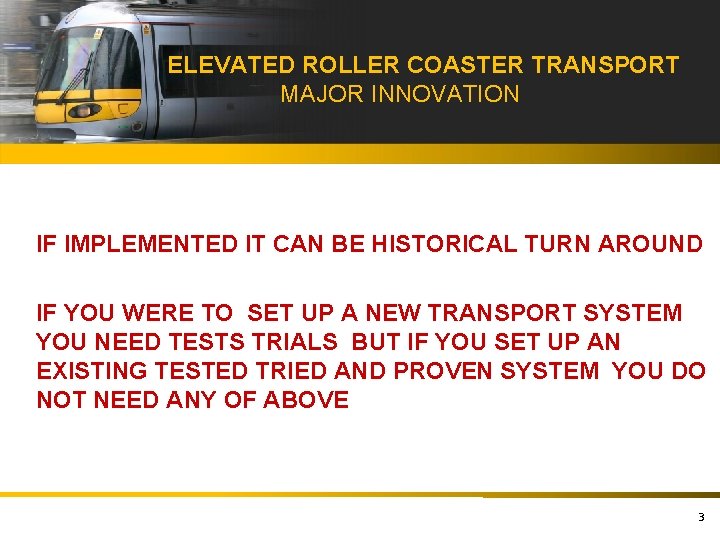 ELEVATED ROLLER COASTER TRANSPORT
MAJOR INNOVATION

IF IMPLEMENTED IT CAN BE HISTORICAL TURN AROUND

IF YOU WERE TO SET UP A NEW TRANSPORT SYSTEM YOU NEED TESTS TRIALS BUT IF YOU SET UP AN EXISTING TESTED TRIED AND PROVEN SYSTEM YOU DO NOT NEED ANY OF ABOVE

3